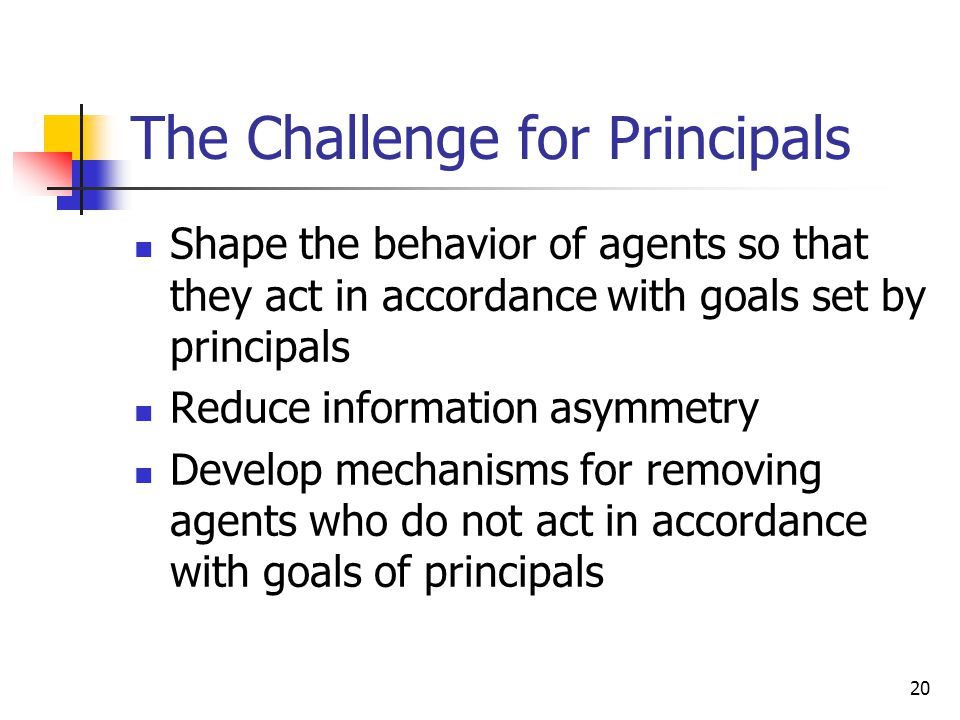 The Challenge for Principals

- Shape the behavior of agents so that they act in accordance with goals set by principals
- Reduce information asymmetry
- Develop mechanisms for removing agents who do not act in accordance with goals of principals

20